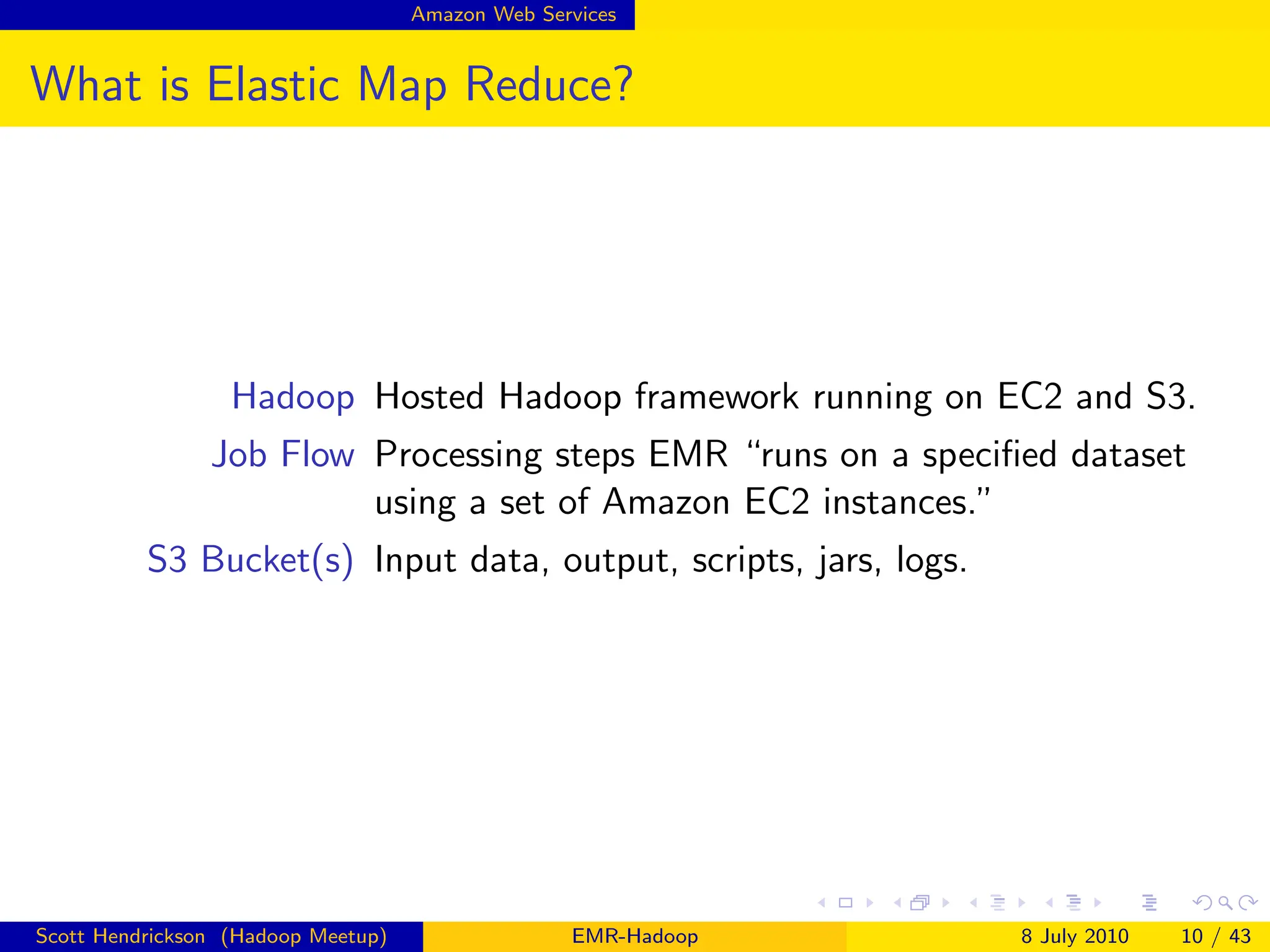 Amazon Web Services

What is Elastic Map Reduce?

Hadoop Hosted Hadoop framework running on EC2 and S3.

Job Flow Processing steps EMR “runs on a specified dataset using a set of Amazon EC2 instances.”

S3 Bucket(s) Input data, output, scripts, jars, logs.

Scott Hendrickson (Hadoop Meetup) EMR-Hadoop 8 July 2010 10 / 43